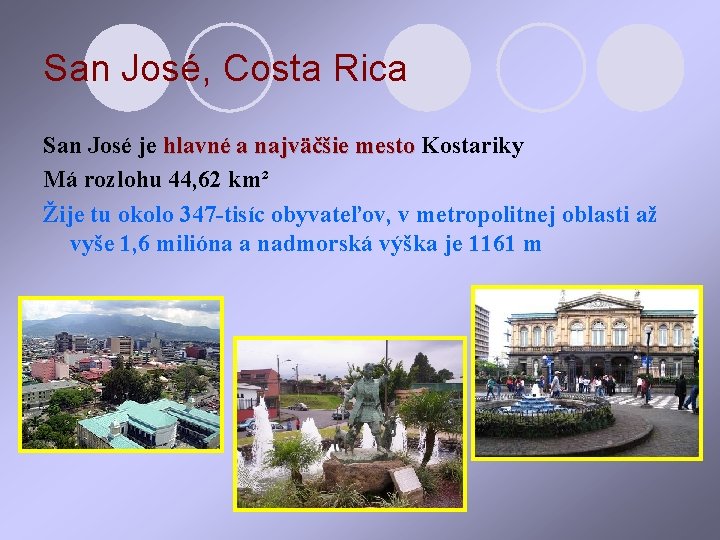 San José, Costa Rica

San José je hlavné a najväčšie mesto Kostariky

Má rozlohu 44,62 km²

Žije tu okolo 347-tisíc obyvateľov, v metropolitnej oblasti až vyše 1,6 milióna a nadmorská výška je 1161 m